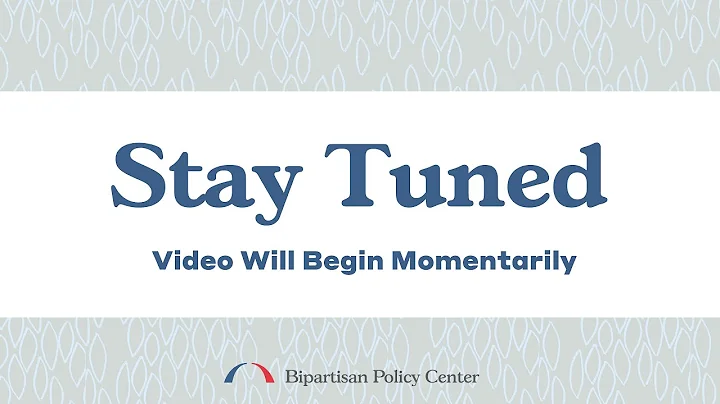 Stay Tuned

Video Will Begin Momentarily

Bipartisan Policy Center